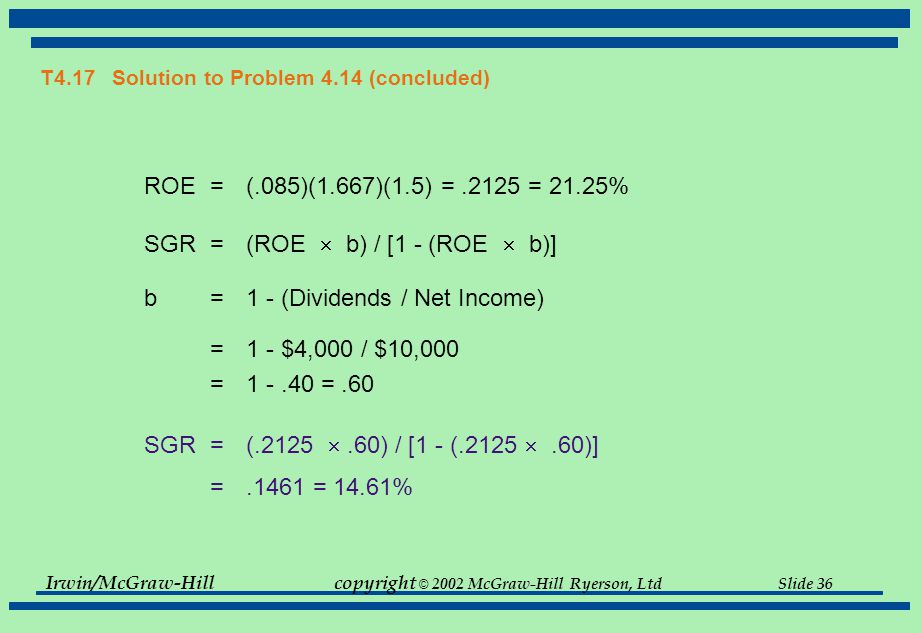 T4.17 Solution to Problem 4.14 (concluded)

ROE = (.085)(1.667)(1.5) = .2125 = 21.25%

SGR = (ROE $\times$ b) / [1 - (ROE $\times$ b)]

b = 1 - (Dividends / Net Income)

= 1 - \$4,000 / \$10,000

= 1 - .40 = .60

SGR = (.2125 $\times$ .60) / [1 - (.2125 $\times$ .60)]

= .1461 = 14.61%

Irwin/McGraw-Hill copyright © 2002 McGraw-Hill Ryerson, Ltd Slide 36